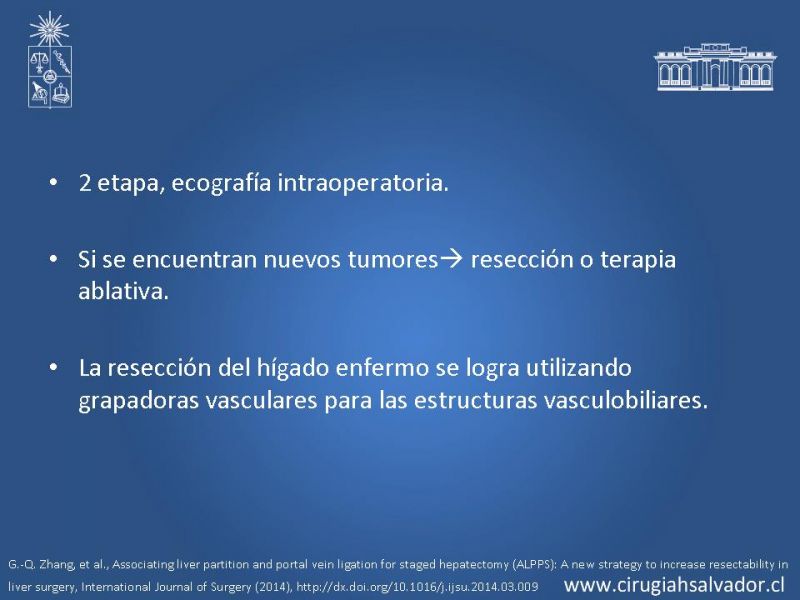 • 2 etapa, ecografía intraoperatoria.

• Si se encuentran nuevos tumores→ resección o terapia ablativa.

• La resección del hígado enfermo se logra utilizando grapadoras vasculares para las estructuras vasculobiliares.

G.-Q. Zhang, et al., Associating liver partition and portal vein ligation for staged hepatectomy (ALPPS): A new strategy to increase resectability in liver surgery, International Journal of Surgery (2014), http://dx.doi.org/10.1016/j.ijsu.2014.03.009

www.cirugiahsalvador.cl